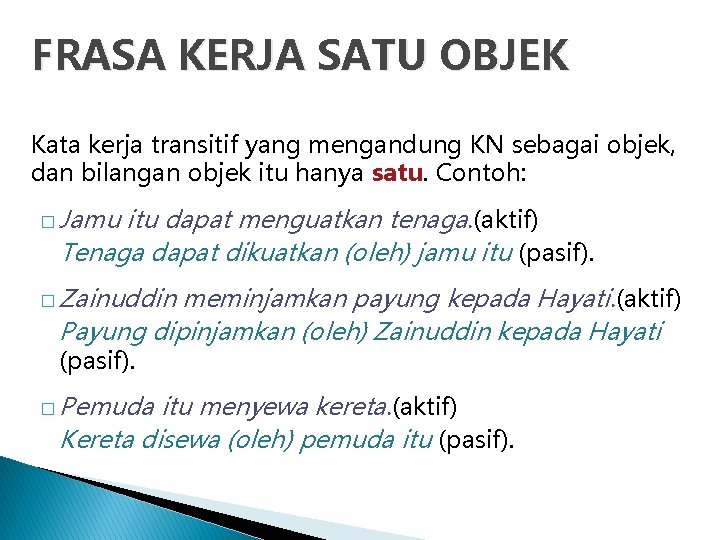 FRASA KERJA SATU OBJEK

Kata kerja transitif yang mengandung KN sebagai objek, dan bilangan objek itu hanya satu. Contoh:

□ Jamu itu dapat menguatkan tenaga.(aktif)
Tenaga dapat dikuatkan (oleh) jamu itu (pasif).

□ Zainuddin meminjamkan payung kepada Hayati.(aktif)
Payung dipinjamkan (oleh) Zainuddin kepada Hayati (pasif).

□ Pemuda itu menyewa kereta.(aktif)
Kereta disewa (oleh) pemuda itu (pasif).